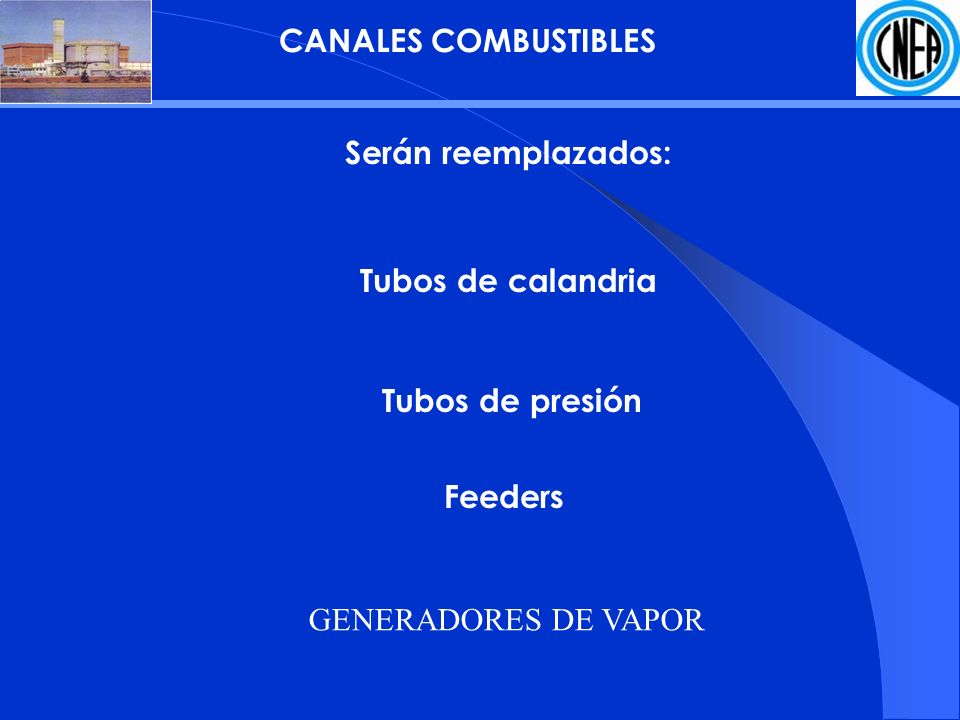 CANALES COMBUSTIBLES

CNEA

Serán reemplazados:

Tubos de calandria

Tubos de presión

Feeders

GENERADORES DE VAPOR